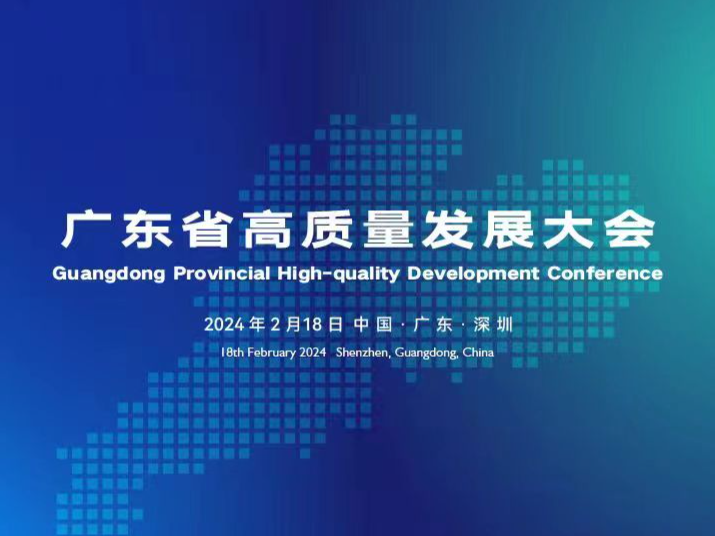 广东省高质量发展大会
Guangdong Provincial High-quality Development Conference

2024年2月18日 中国·广东·深圳
18th February 2024 Shenzhen, Guangdong, China